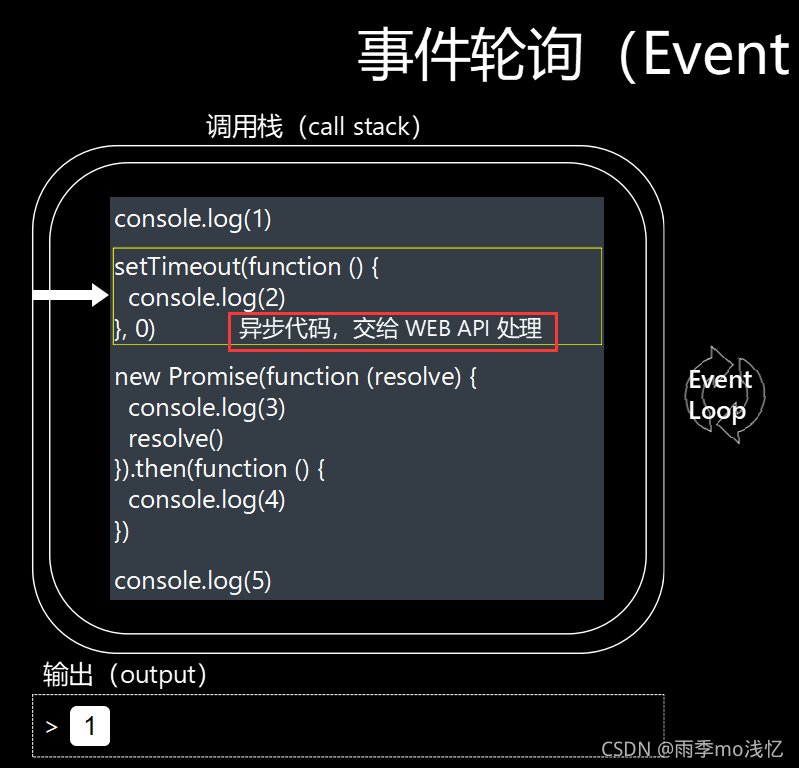 事件轮询（Event

调用栈（call stack）

console.log(1)

setTimeout(function () {
  console.log(2)
}, 0)

异步代码，交给 WEB API 处理

new Promise(function (resolve) {
  console.log(3)
  resolve()
}).then(function () {
  console.log(4)
})

console.log(5)

Event Loop

输出（output）

> 1

CSDN @雨季mo浅忆